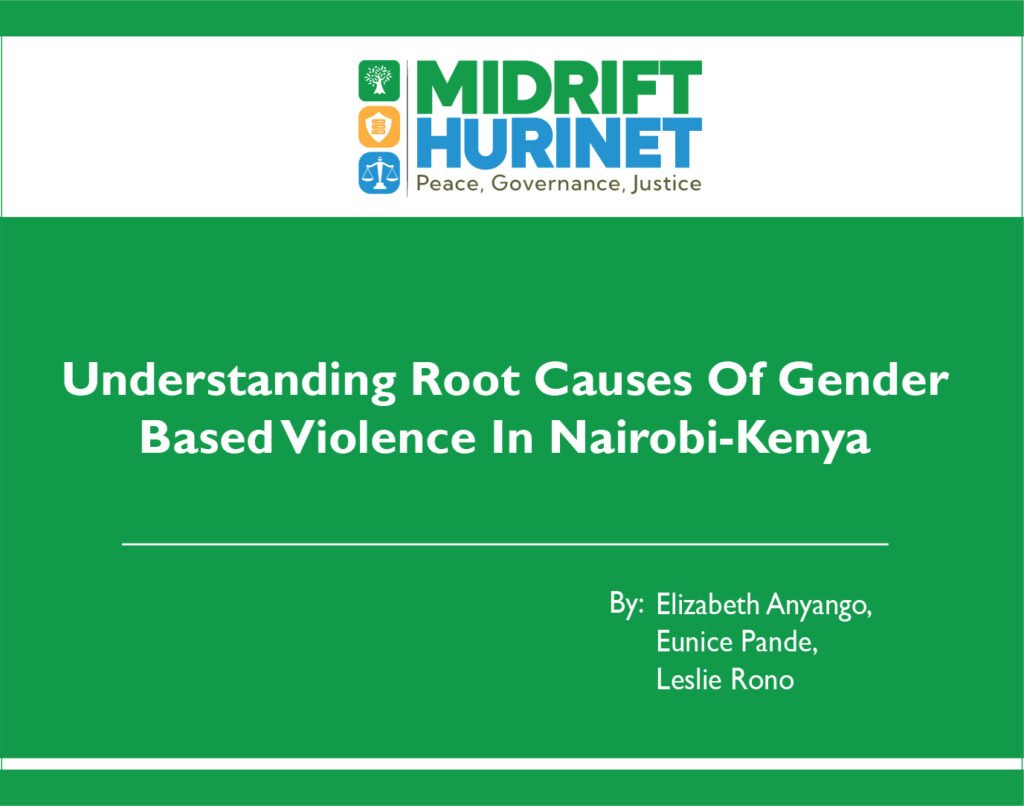 MIDRIFT
HURINET
Peace, Governance, Justice

Understanding Root Causes Of Gender Based Violence In Nairobi-Kenya

By: Elizabeth Anyango,
Eunice Pande,
Leslie Rono